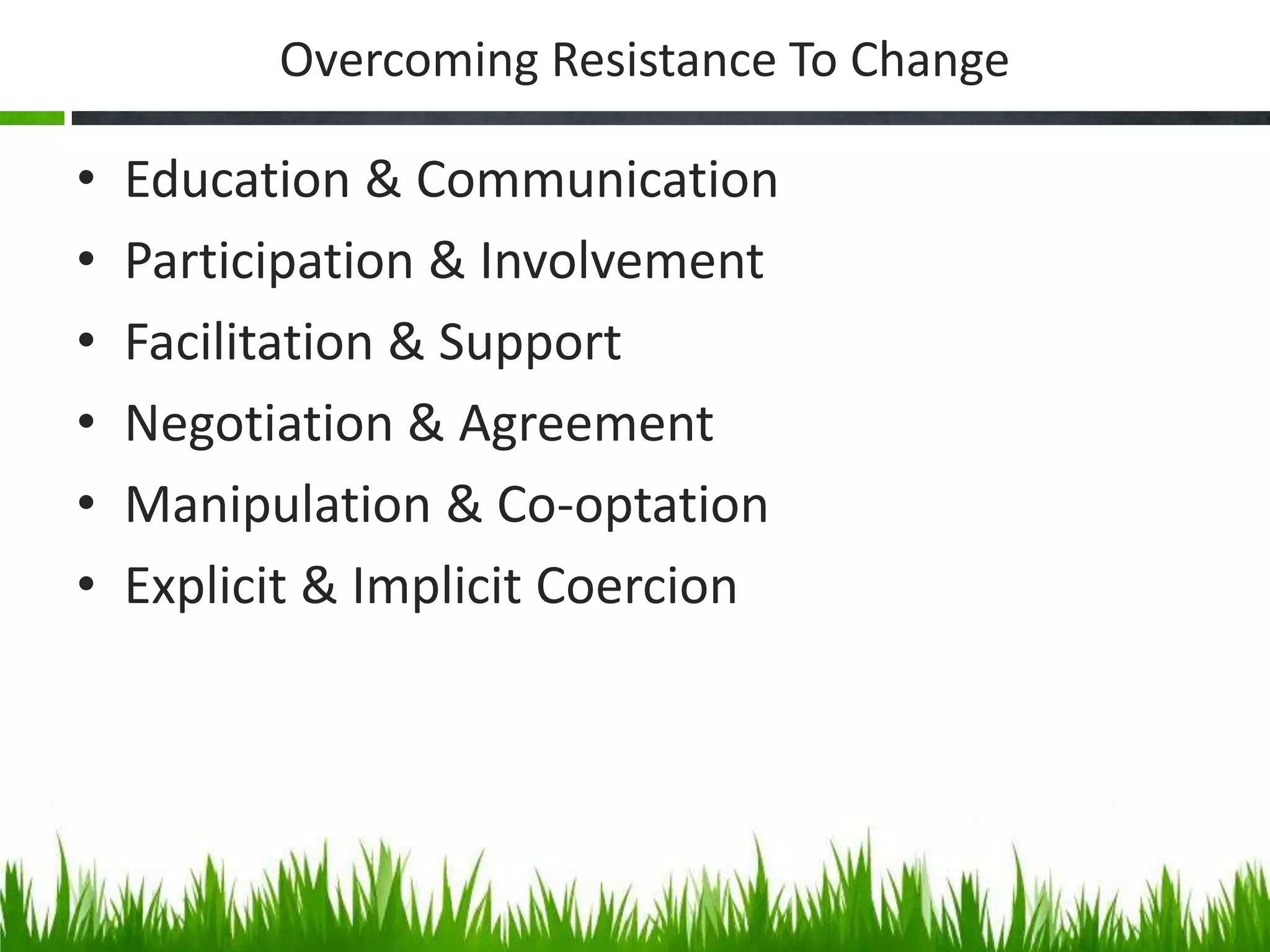 Overcoming Resistance To Change

• Education & Communication
• Participation & Involvement
• Facilitation & Support
• Negotiation & Agreement
• Manipulation & Co-optation
• Explicit & Implicit Coercion